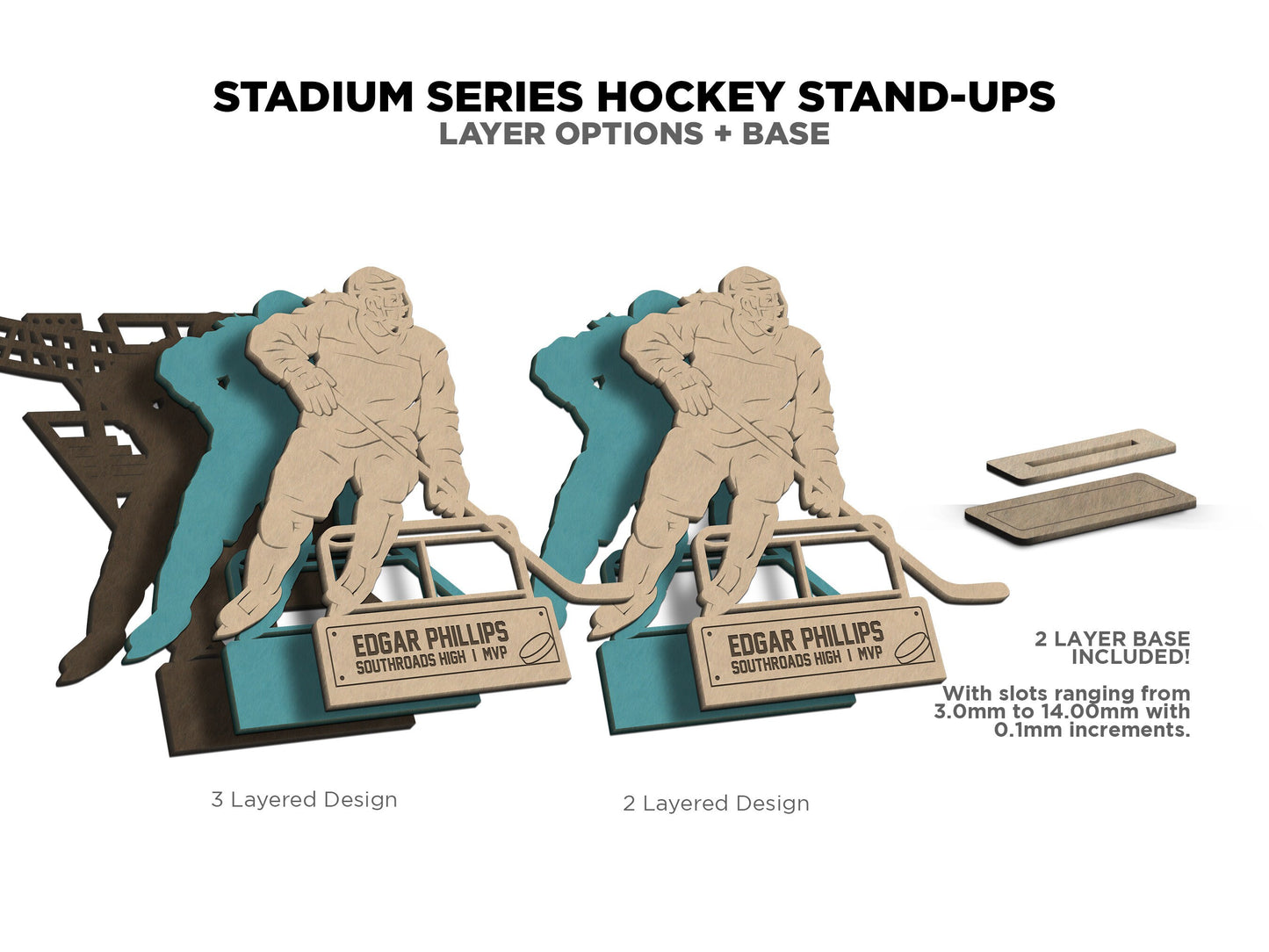 STADIUM SERIES HOCKEY STAND-UPS
LAYER OPTIONS + BASE

EDGAR PHILLIPS
SOUTHROADS HIGH | MVP

EDGAR PHILLIPS
SOUTHROADS HIGH | MVP

2 LAYER BASE INCLUDED!

With slots ranging from 3.0mm to 14.00mm with 0.1mm increments.

3 Layered Design

2 Layered Design